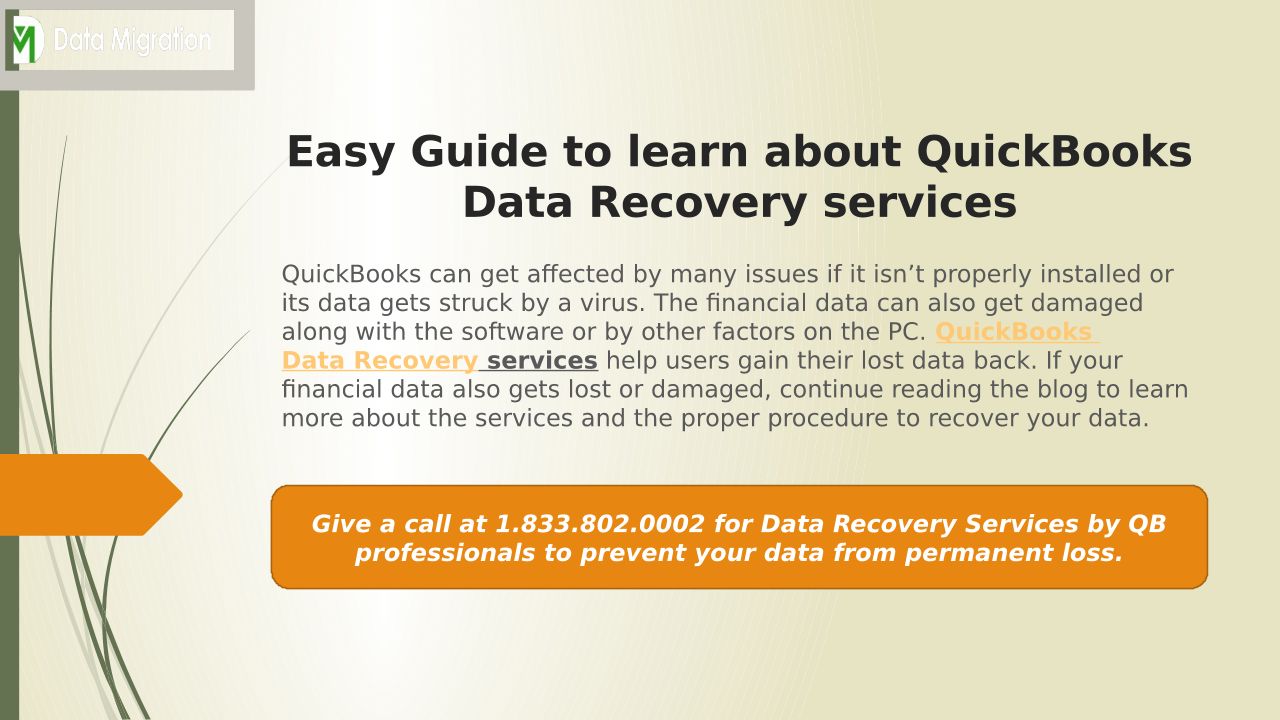 Data Migration

Easy Guide to learn about QuickBooks Data Recovery services

QuickBooks can get affected by many issues if it isn’t properly installed or its data gets struck by a virus. The financial data can also get damaged along with the software or by other factors on the PC. QuickBooks Data Recovery services help users gain their lost data back. If your financial data also gets lost or damaged, continue reading the blog to learn more about the services and the proper procedure to recover your data.

Give a call at 1.833.802.0002 for Data Recovery Services by QB professionals to prevent your data from permanent loss.